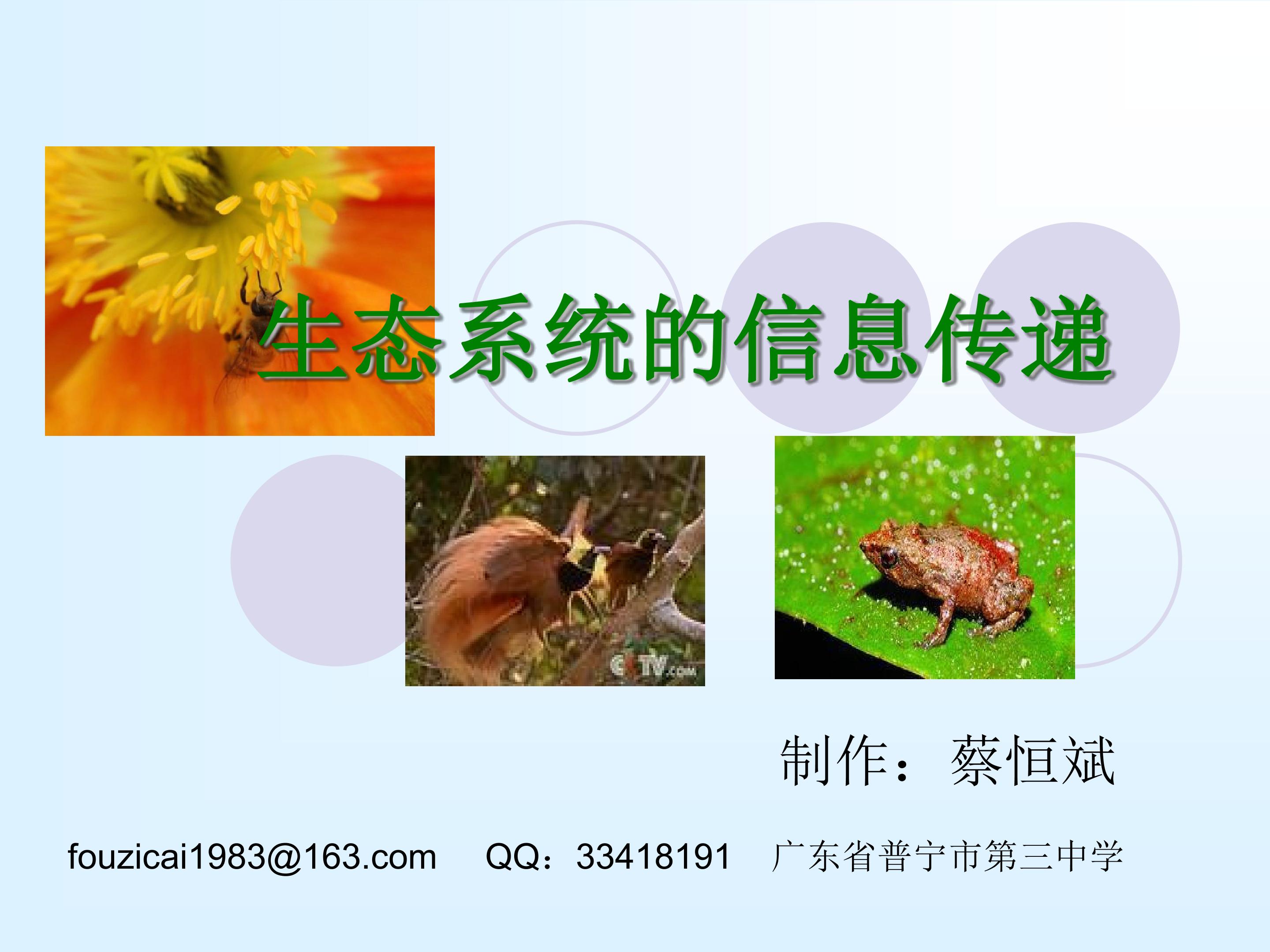 生态系统的信息传递

制作：蔡恒斌

fouzicai1983@163.com QQ：33418191 广东省普宁市第三中学